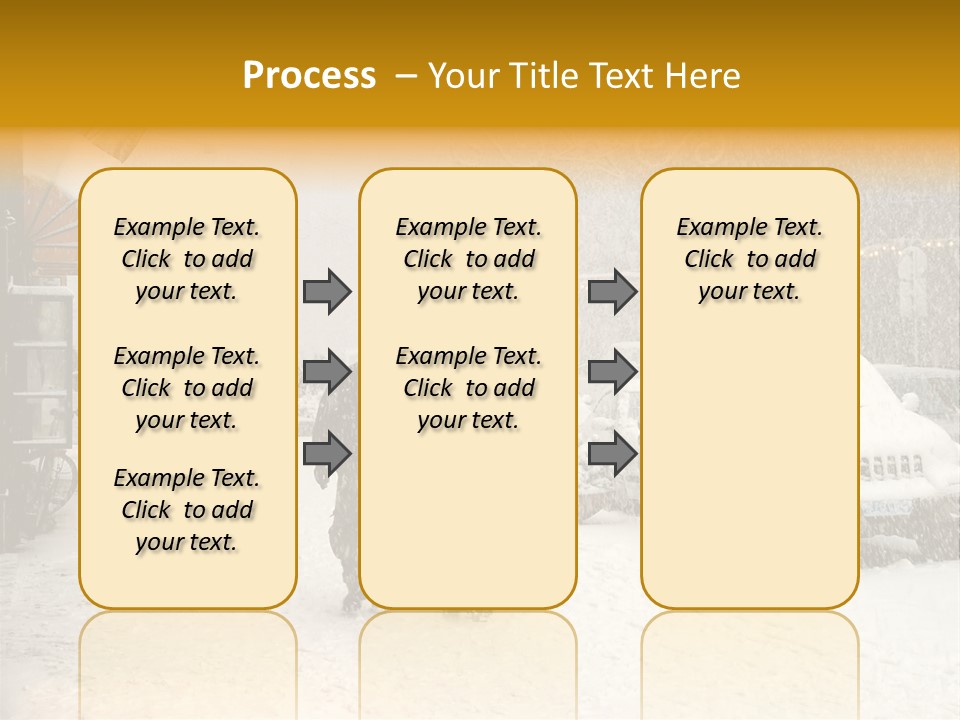 Process – Your Title Text Here

Example Text. Click to add your text.

Example Text. Click to add your text.

Example Text. Click to add your text.

Example Text. Click to add your text.

Example Text. Click to add your text.

Example Text. Click to add your text.